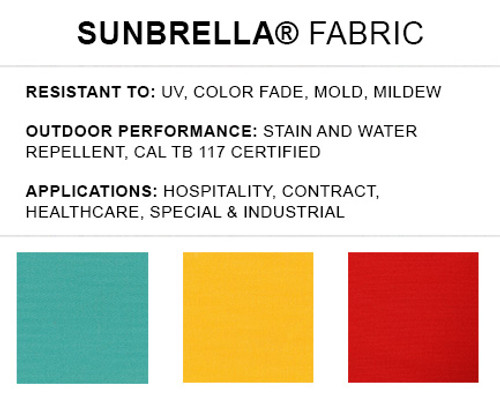 SUNBRELLA® FABRIC

RESISTANT TO: UV, COLOR FADE, MOLD, MILDEW

OUTDOOR PERFORMANCE: STAIN AND WATER REPELLENT, CAL TB 117 CERTIFIED

APPLICATIONS: HOSPITALITY, CONTRACT, HEALTHCARE, SPECIAL & INDUSTRIAL